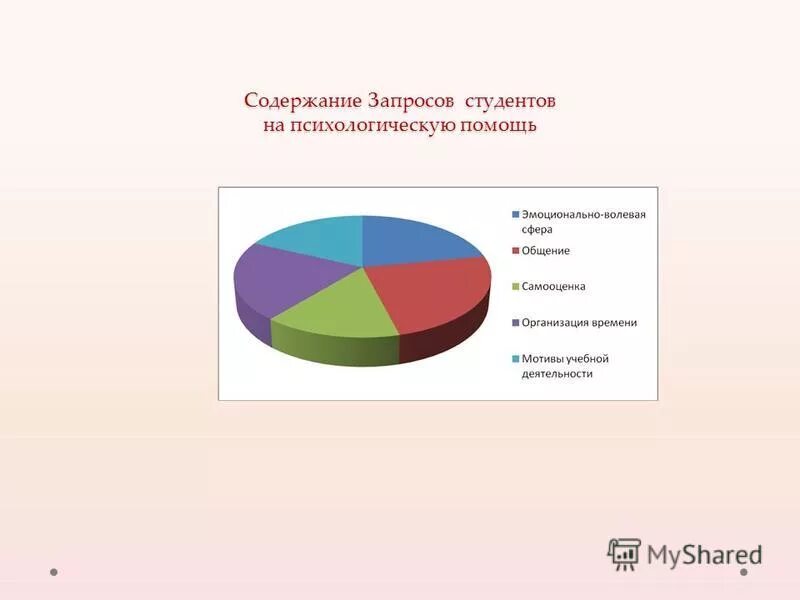 Содержание Запросов студентов на психологическую помощь

Эмоционально-волевая сфера
Общение
Самооценка
Организация времени
Мотивы учебной деятельности

MyShared